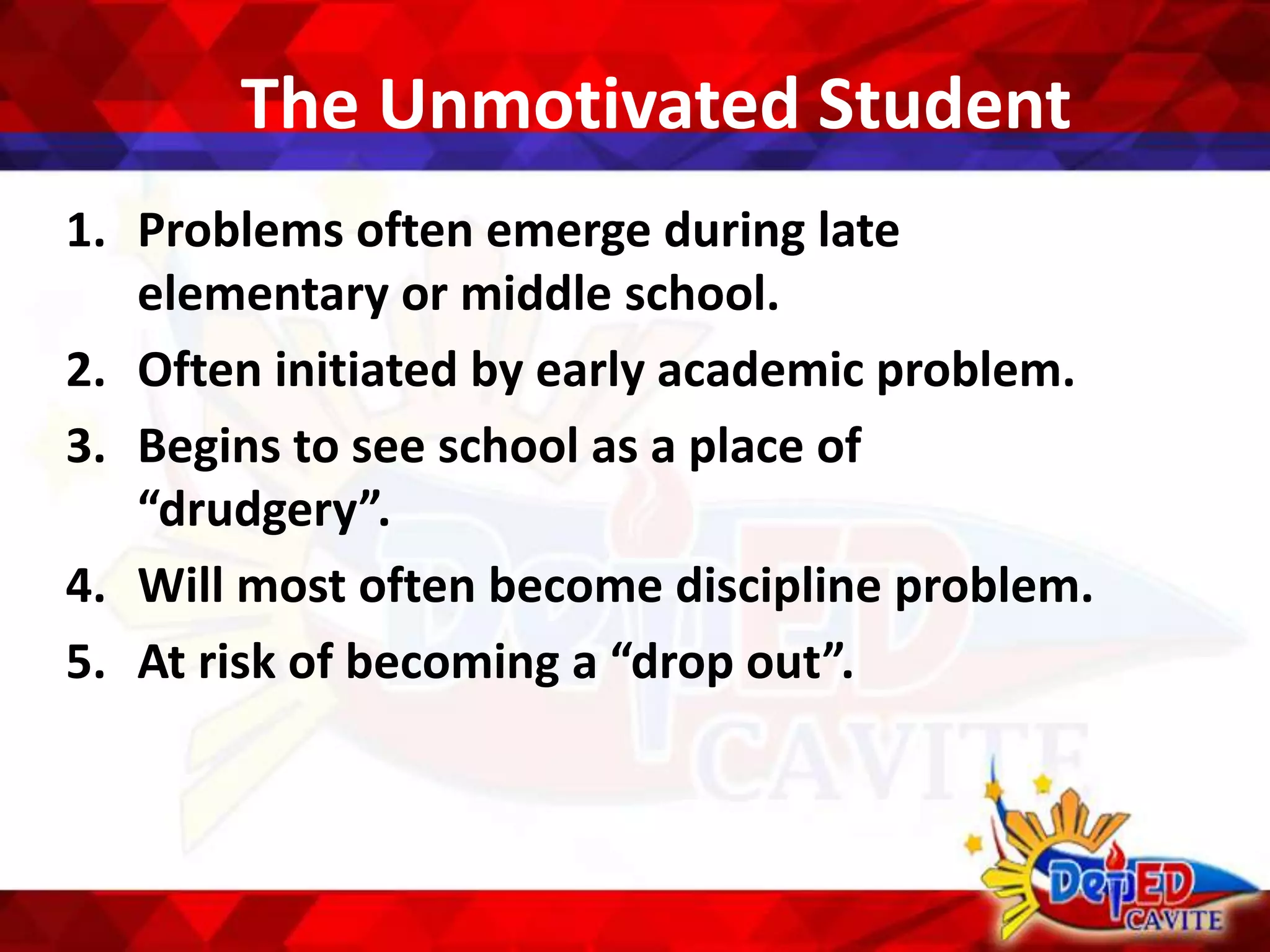 The Unmotivated Student

1. Problems often emerge during late elementary or middle school.
2. Often initiated by early academic problem.
3. Begins to see school as a place of “drudgery”.
4. Will most often become discipline problem.
5. At risk of becoming a “drop out”.

DepED CAVITE

DepED CAVITE